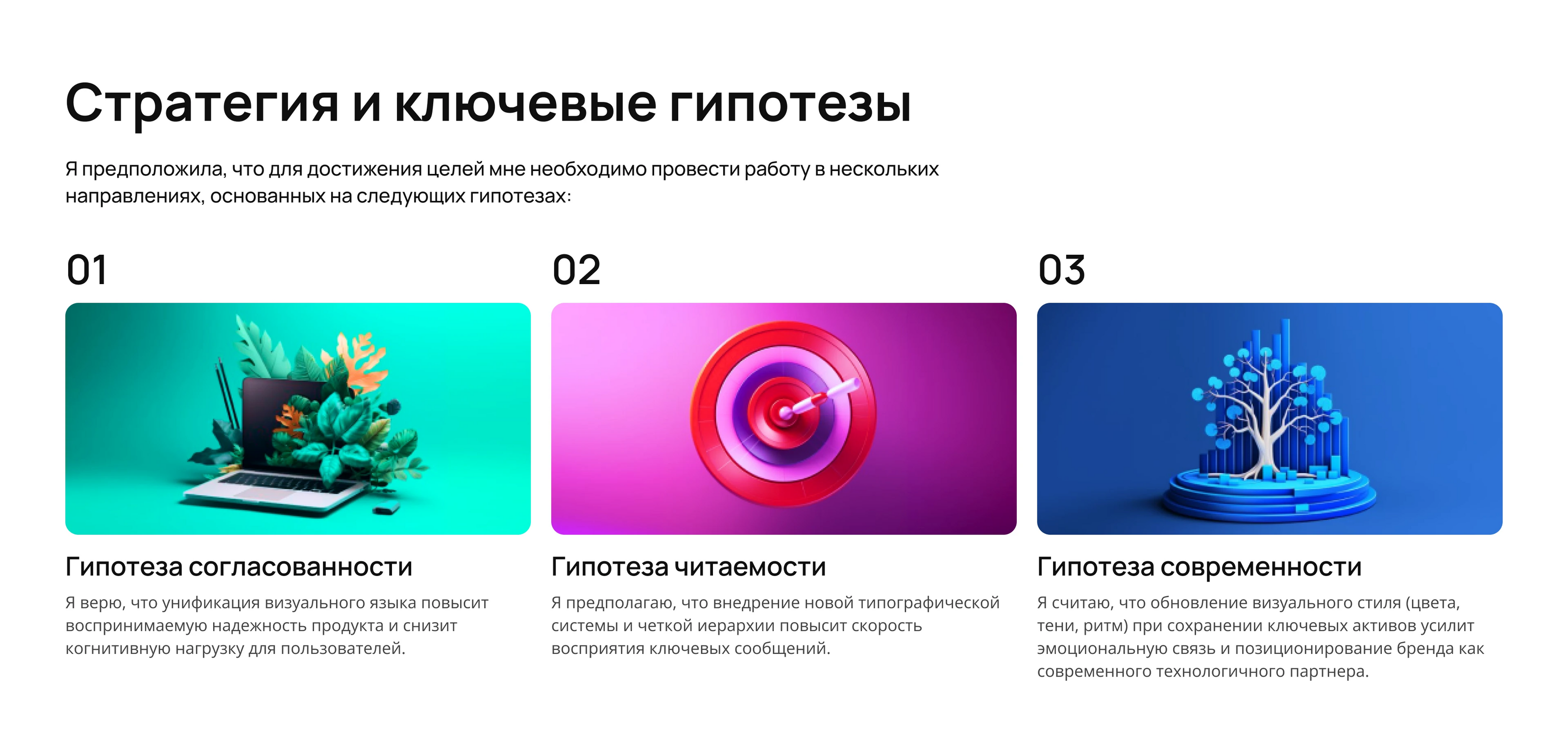 Стратегия и ключевые гипотезы

Я предположила, что для достижения целей мне необходимо провести работу в нескольких направлениях, основанных на следующих гипотезах:

01

Гипотеза согласованности

Я верю, что унификация визуального языка повысит воспринимаемую надежность продукта и снизит когнитивную нагрузку для пользователей.

02

Гипотеза читаемости

Я предполагаю, что внедрение новой типографической системы и четкой иерархии повысит скорость восприятия ключевых сообщений.

03

Гипотеза современности

Я считаю, что обновление визуального стиля (цвета, тени, ритм) при сохранении ключевых активов усилит эмоциональную связь и позиционирование бренда как современного технологичного партнера.